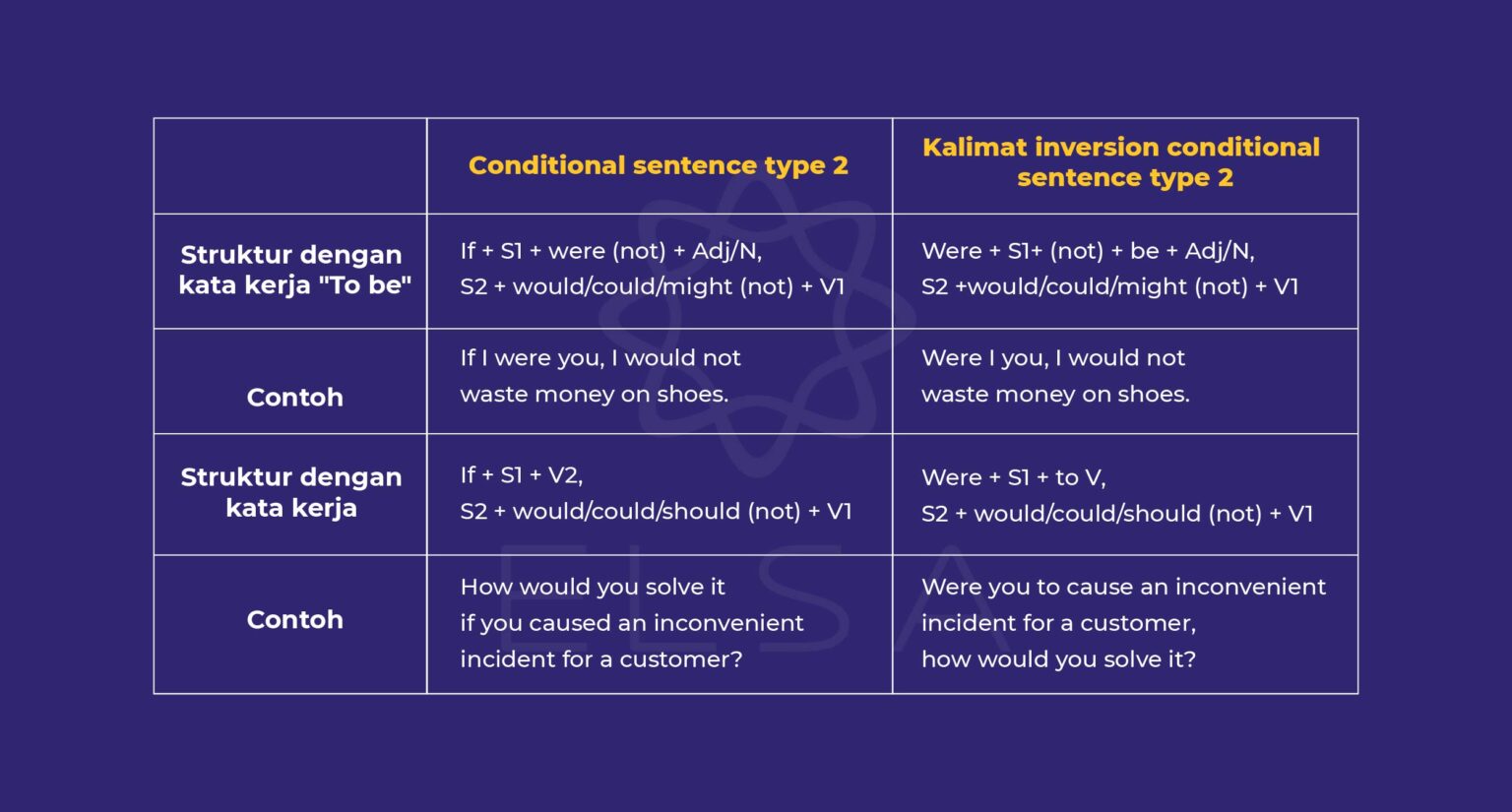 |  | Conditional sentence type 2 | Kalimat inversion conditional sentence type 2 |
|---|---|---|
| Struktur dengan kata kerja "To be" | If + S1 + were (not) + Adj/N, S2 + would/could/might (not) + V1 | Were + S1+ (not) + be + Adj/N, S2 +would/could/might (not) + V1 |
| Contoh | If I were you, I would not waste money on shoes. | Were I you, I would not waste money on shoes. |
| Struktur dengan kata kerja | If + S1 + V2, S2 + would/could/should (not) + V1 | Were + S1 + to V, S2 + would/could/should (not) + V1 |
| Contoh | How would you solve it if you caused an inconvenient incident for a customer? | Were you to cause an inconvenient incident for a customer, how would you solve it? |

ELSA